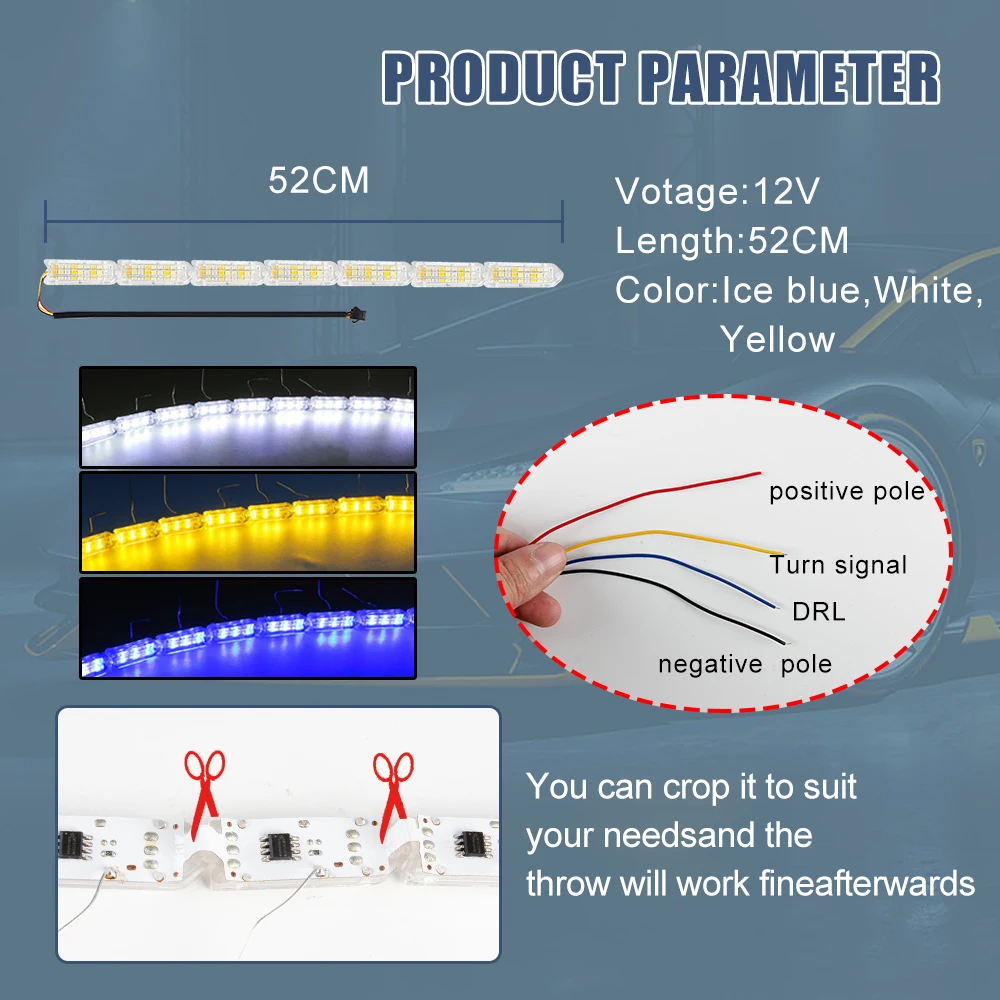 PRODUCT PARAMETER

52CM

Votage:12V
Length:52CM
Color:Ice blue,White, Yellow

positive pole
Turn signal
DRL
negative pole

You can crop it to suit your needsand the throw will work fineafterwards